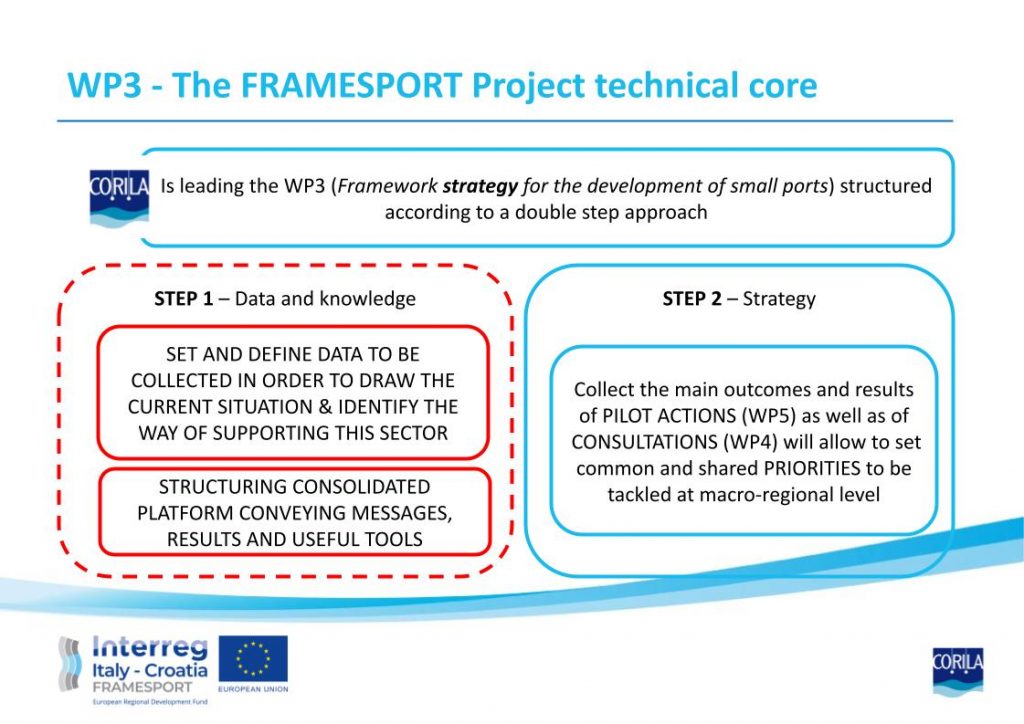 WP3 - The FRAMESPORT Project technical core

CORILA Is leading the WP3 (Framework strategy for the development of small ports) structured according to a double step approach

STEP 1 – Data and knowledge

SET AND DEFINE DATA TO BE COLLECTED IN ORDER TO DRAW THE CURRENT SITUATION & IDENTIFY THE WAY OF SUPPORTING THIS SECTOR

STRUCTURING CONSOLIDATED PLATFORM CONVEYING MESSAGES, RESULTS AND USEFUL TOOLS

STEP 2 – Strategy

Collect the main outcomes and results of PILOT ACTIONS (WP5) as well as of CONSULTATIONS (WP4) will allow to set common and shared PRIORITIES to be tackled at macro-regional level

Interreg
Italy - Croatia
FRAMESPORT
European Regional Development Fund

EUROPEAN UNION

CORILA